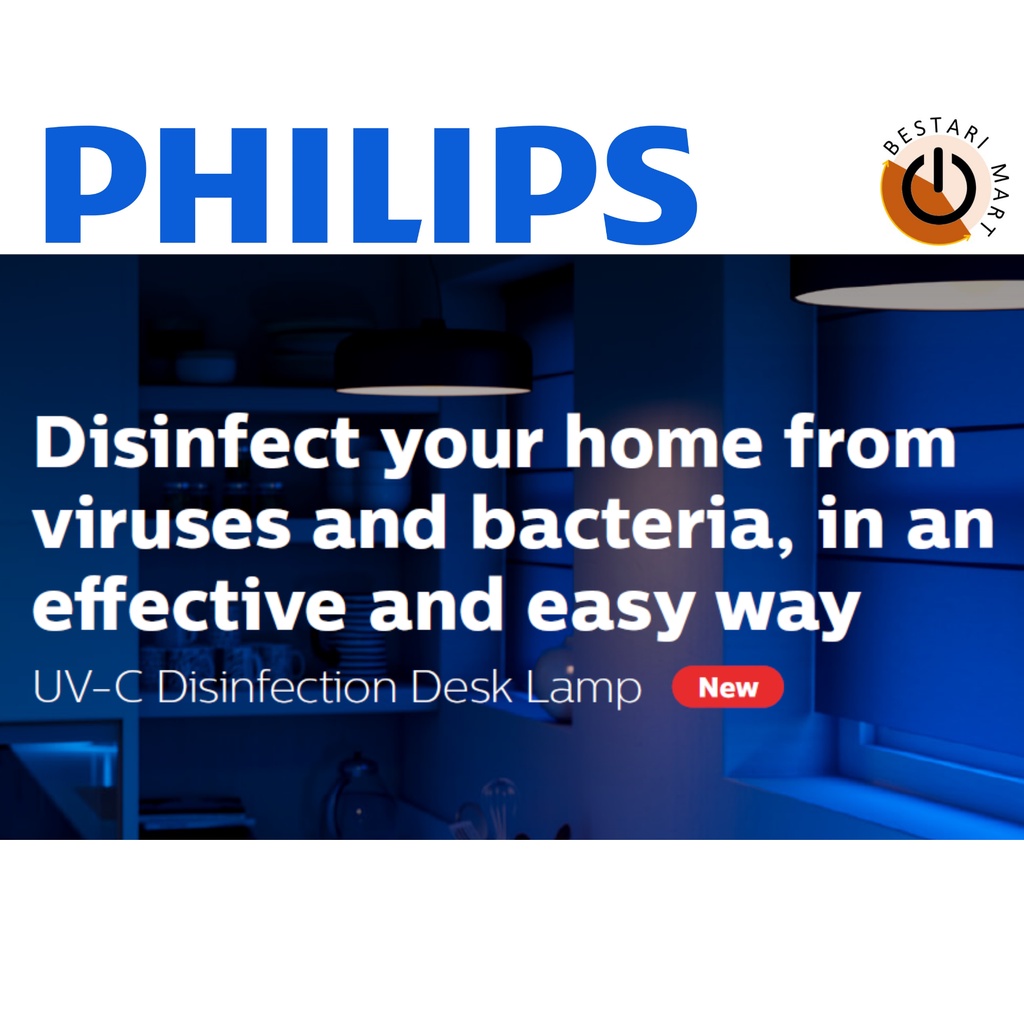 PHILIPS

BESTARI MART

Disinfect your home from viruses and bacteria, in an effective and easy way

UV-C Disinfection Desk Lamp New